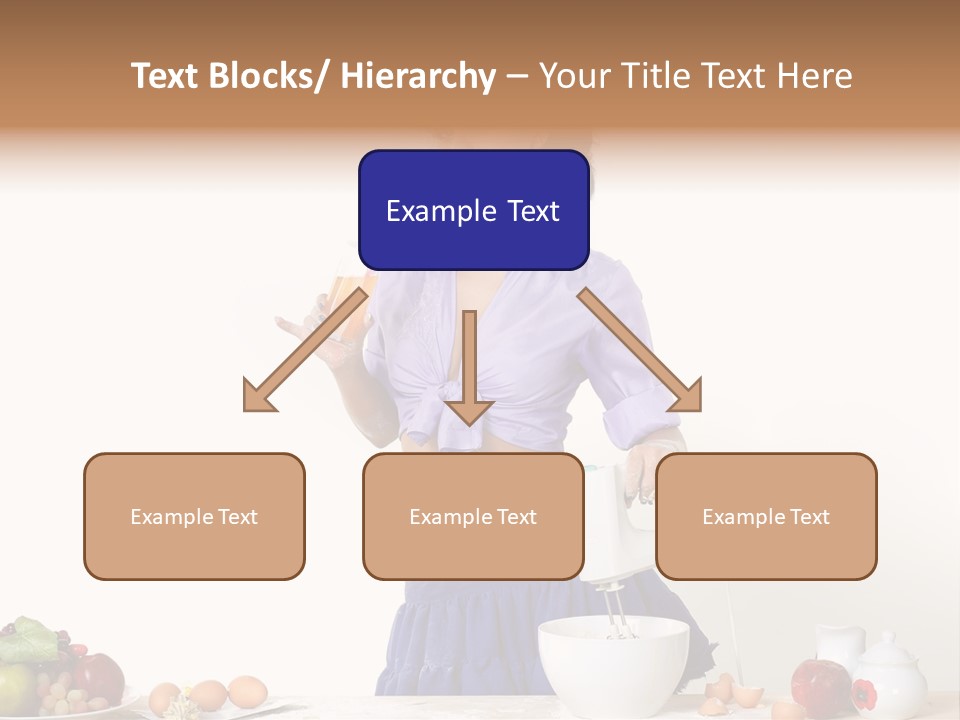 Text Blocks/ Hierarchy – Your Title Text Here

Example Text

Example Text

Example Text

Example Text